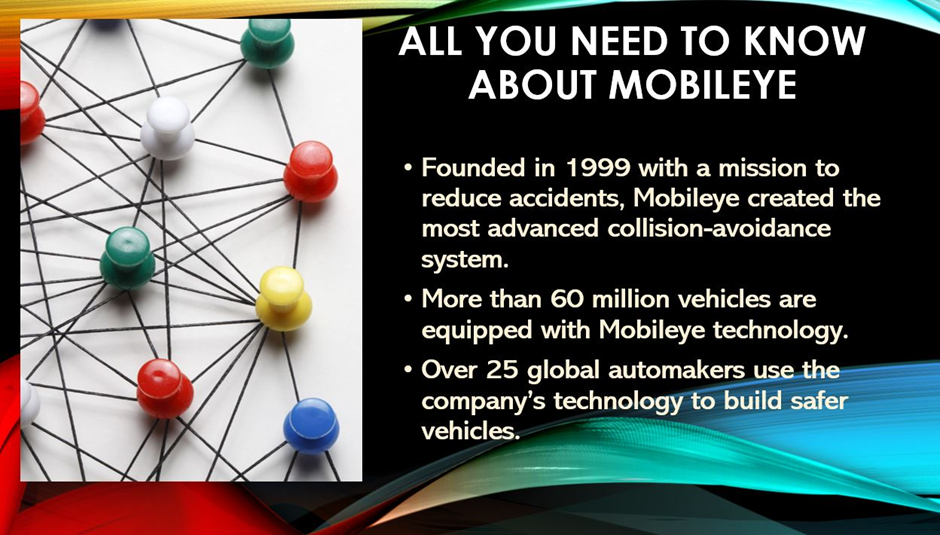 ALL YOU NEED TO KNOW ABOUT MOBILEYE

• Founded in 1999 with a mission to reduce accidents, Mobileye created the most advanced collision-avoidance system.

• More than 60 million vehicles are equipped with Mobileye technology.

• Over 25 global automakers use the company's technology to build safer vehicles.